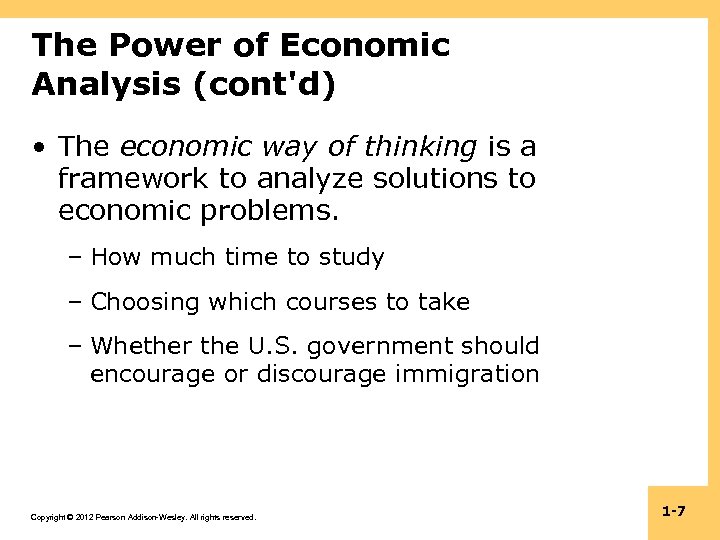 The Power of Economic Analysis (cont'd)

• The economic way of thinking is a framework to analyze solutions to economic problems.

– How much time to study

– Choosing which courses to take

– Whether the U.S. government should encourage or discourage immigration

Copyright © 2012 Pearson Addison-Wesley. All rights reserved.

1-7